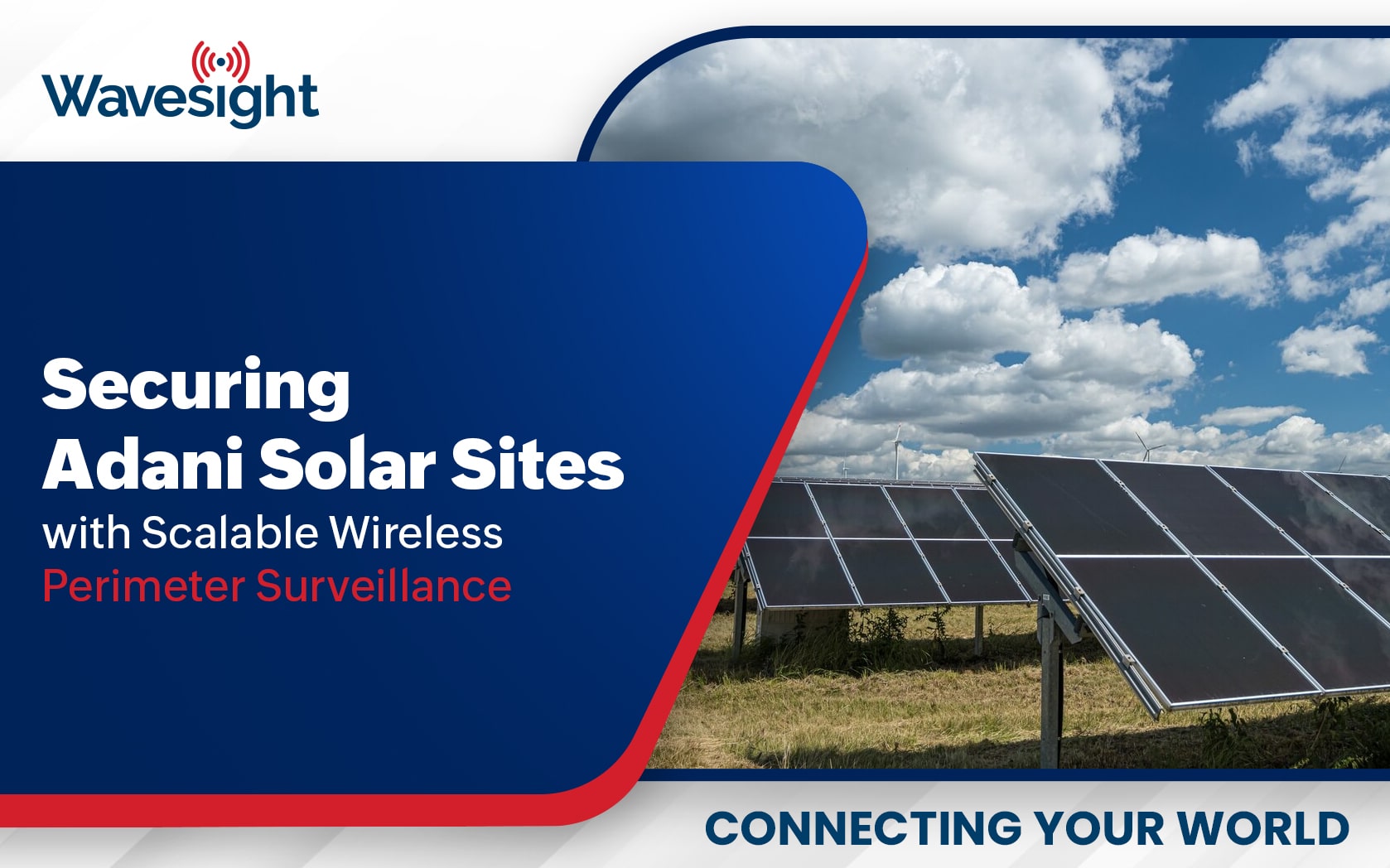 Wavesight

Securing Adani Solar Sites with Scalable Wireless Perimeter Surveillance

CONNECTING YOUR WORLD